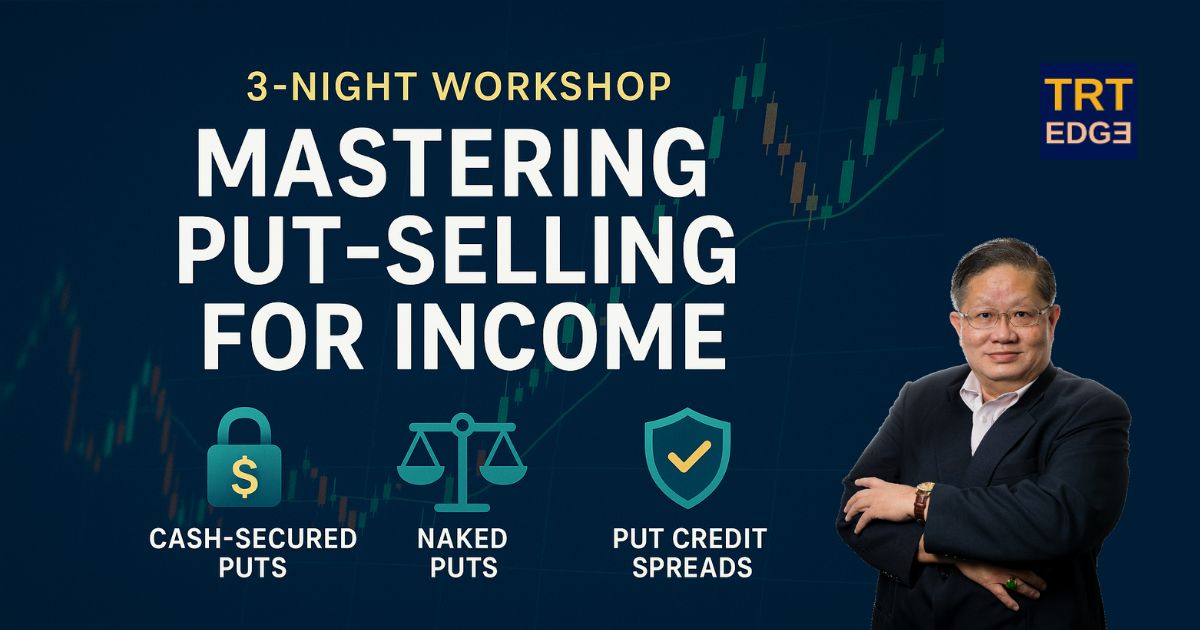 3-NIGHT WORKSHOP

MASTERING PUT-SELLING FOR INCOME

TRT EDGE

$

CASH-SECURED PUTS

NAKED PUTS

PUT CREDIT SPREADS